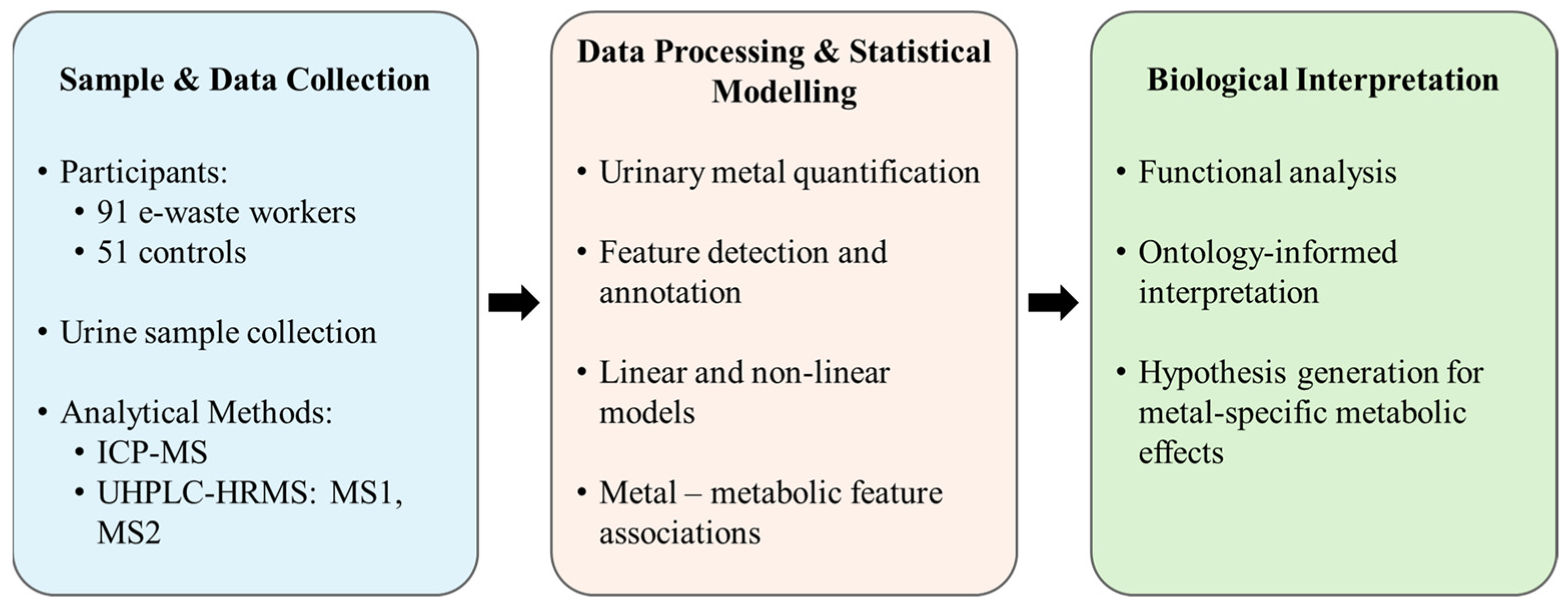 Sample & Data Collection

• Participants:
  • 91 e-waste workers
  • 51 controls

• Urine sample collection

• Analytical Methods:
  • ICP-MS
  • UHPLC-HRMS: MS1, MS2

Data Processing & Statistical Modelling

• Urinary metal quantification

• Feature detection and annotation

• Linear and non-linear models

• Metal – metabolic feature associations

Biological Interpretation

• Functional analysis

• Ontology-informed interpretation

• Hypothesis generation for metal-specific metabolic effects